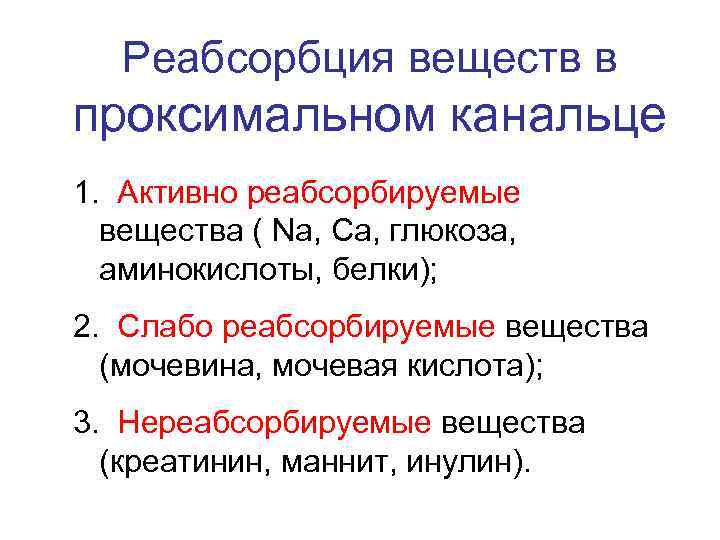 Реабсорбция веществ в проксимальном канальце

1. Активно реабсорбируемые вещества ( Na, Ca, глюкоза, аминокислоты, белки);

2. Слабо реабсорбируемые вещества (мочевина, мочевая кислота);

3. Нереабсорбируемые вещества (креатинин, маннит, инулин).